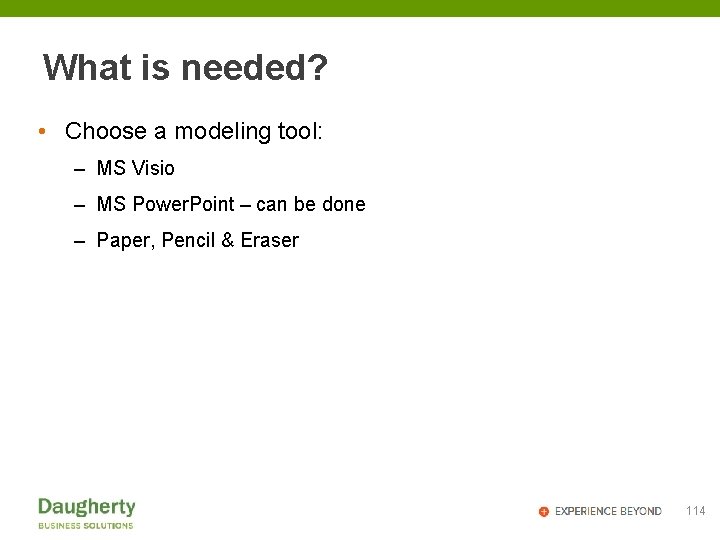 What is needed?

• Choose a modeling tool:
– MS Visio
– MS PowerPoint – can be done
– Paper, Pencil & Eraser

Daugherty
BUSINESS SOLUTIONS

EXPERIENCE BEYOND 114